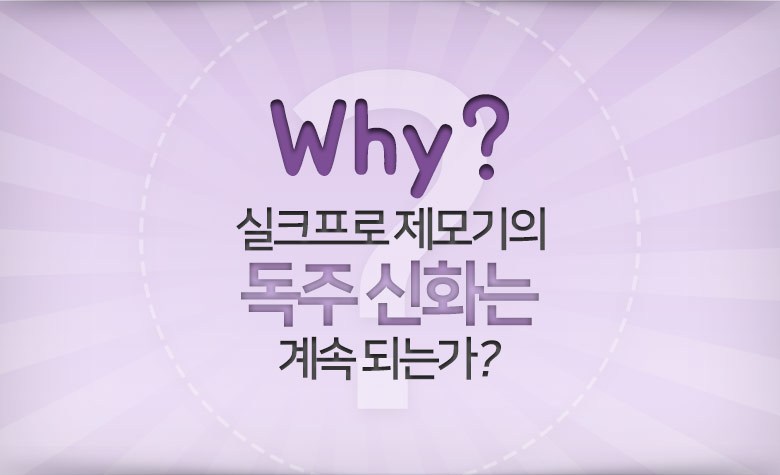 Why?
실크프로 제모기의
독주 신화는
계속 되는가?